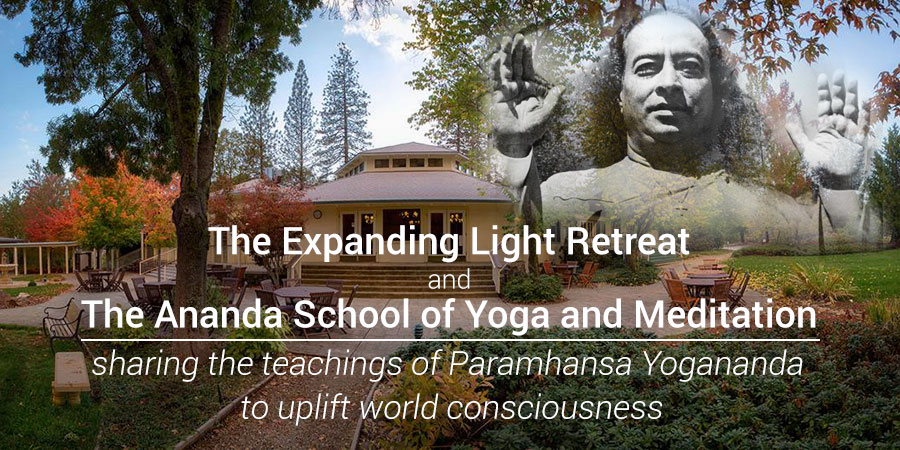 The Expanding Light Retreat
and
The Ananda School of Yoga and Meditation

sharing the teachings of Paramhansa Yogananda to uplift world consciousness